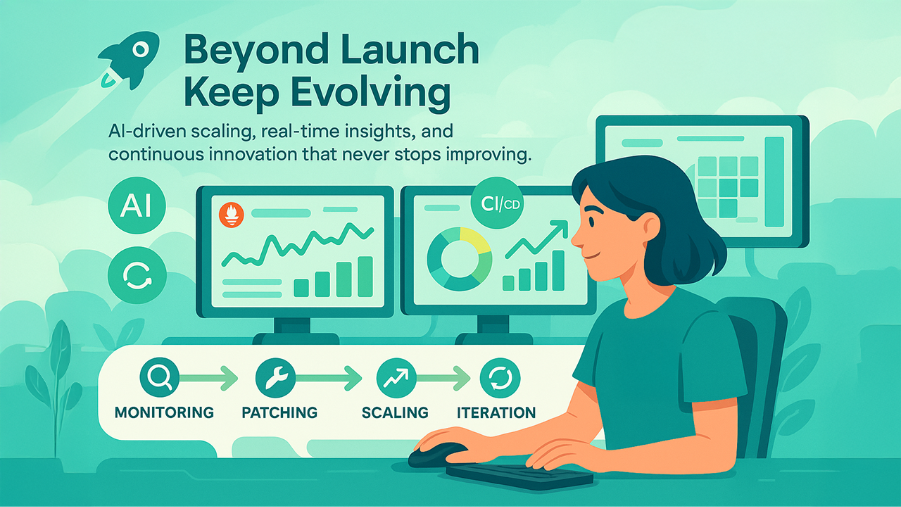 Beyond Launch
Keep Evolving

AI-driven scaling, real-time insights, and continuous innovation that never stops improving.

AI

CI/CD

MONITORING PATCHING SCALING ITERATION